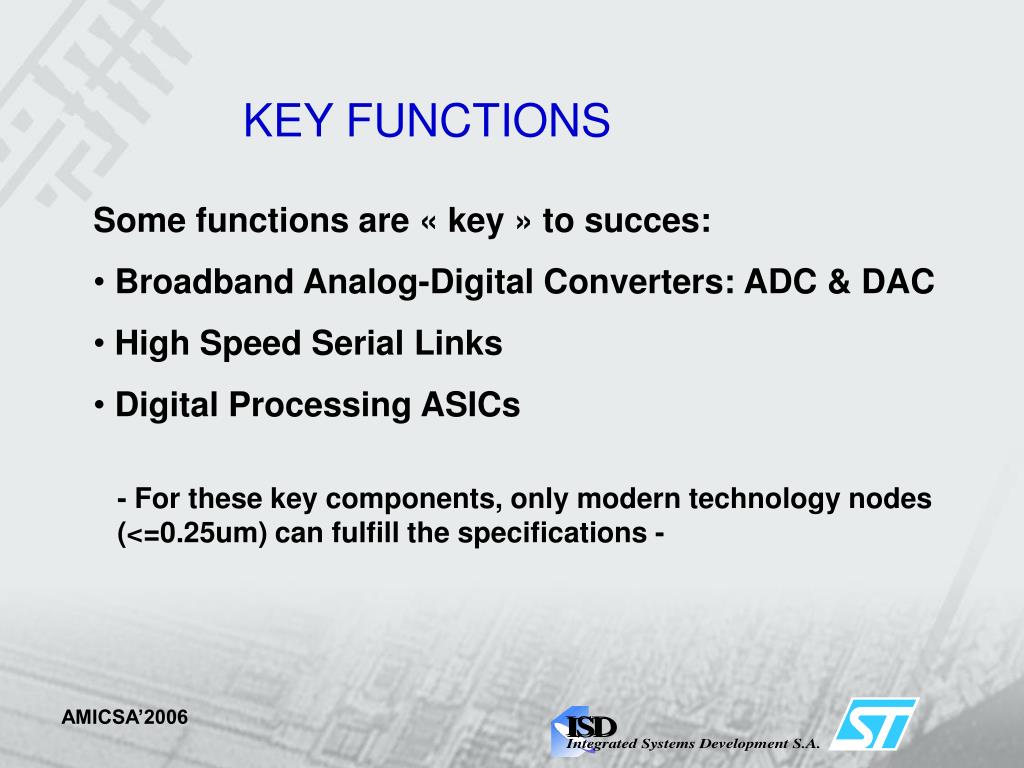 KEY FUNCTIONS

Some functions are « key » to succes:

• Broadband Analog-Digital Converters: ADC & DAC

• High Speed Serial Links

• Digital Processing ASICs

- For these key components, only modern technology nodes (<=0.25um) can fulfill the specifications -

AMICSA'2006

ISD
Integrated Systems Development S.A.

ST